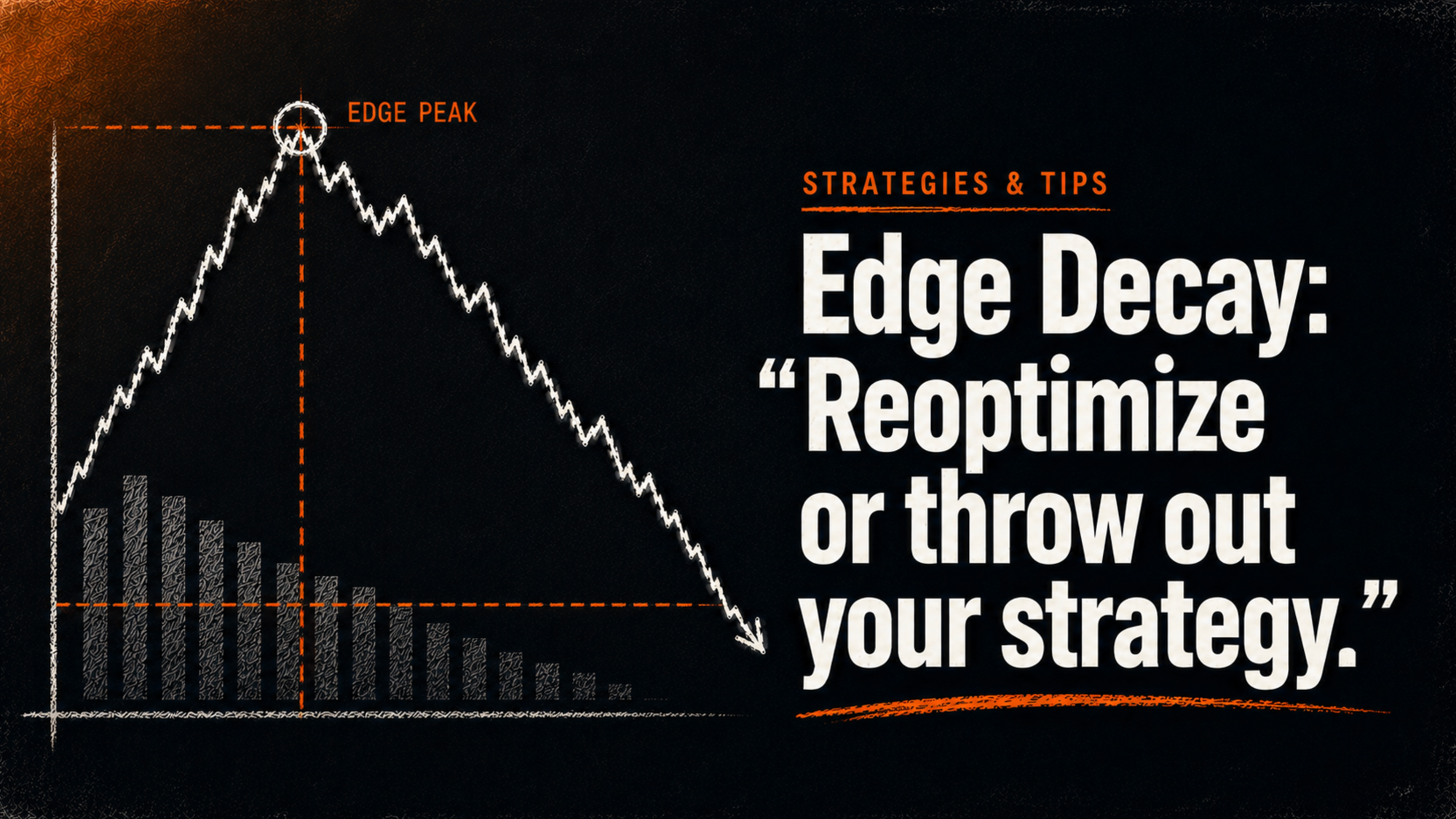 EDGE PEAK

STRATEGIES & TIPS

Edge Decay: “Reoptimize or throw out your strategy.”